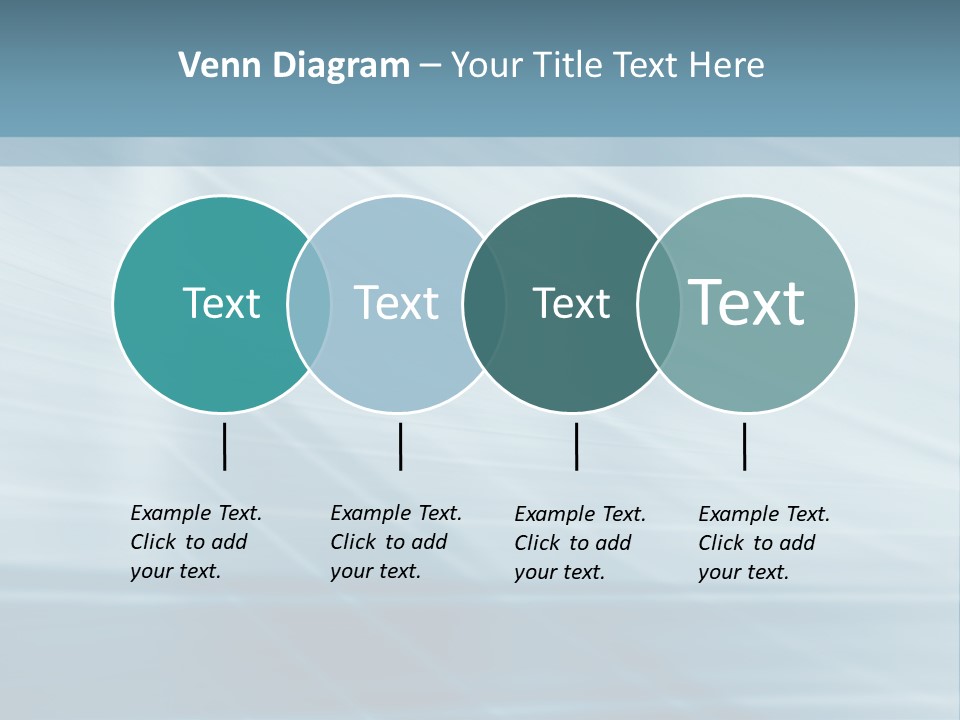 Venn Diagram – Your Title Text Here

Text

Text

Text

Text

Example Text. Click to add your text.

Example Text. Click to add your text.

Example Text. Click to add your text.

Example Text. Click to add your text.